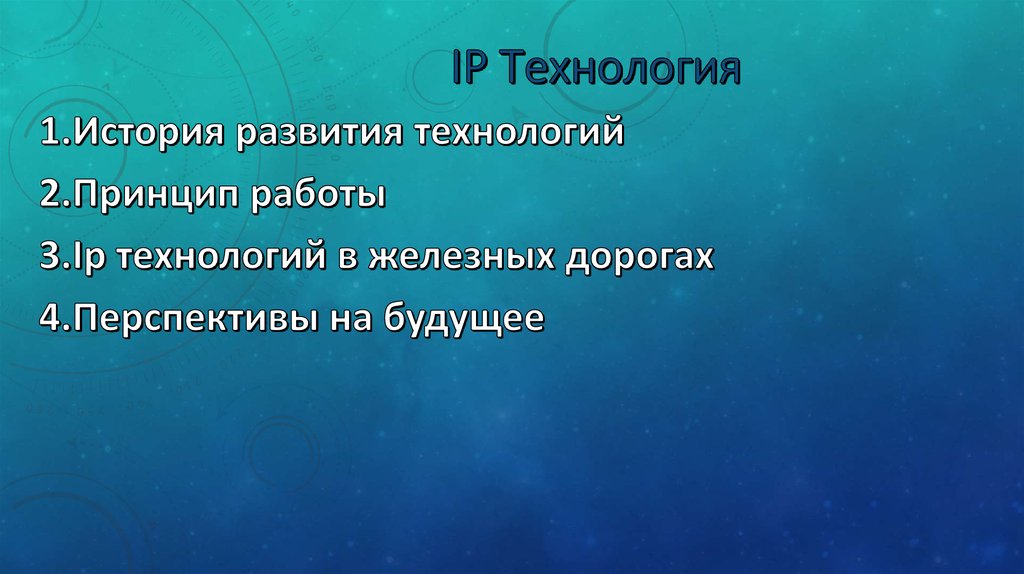 IP Технология

1.История развития технологий

2.Принцип работы

3.Ip технологий в железных дорогах

4.Перспективы на будущее